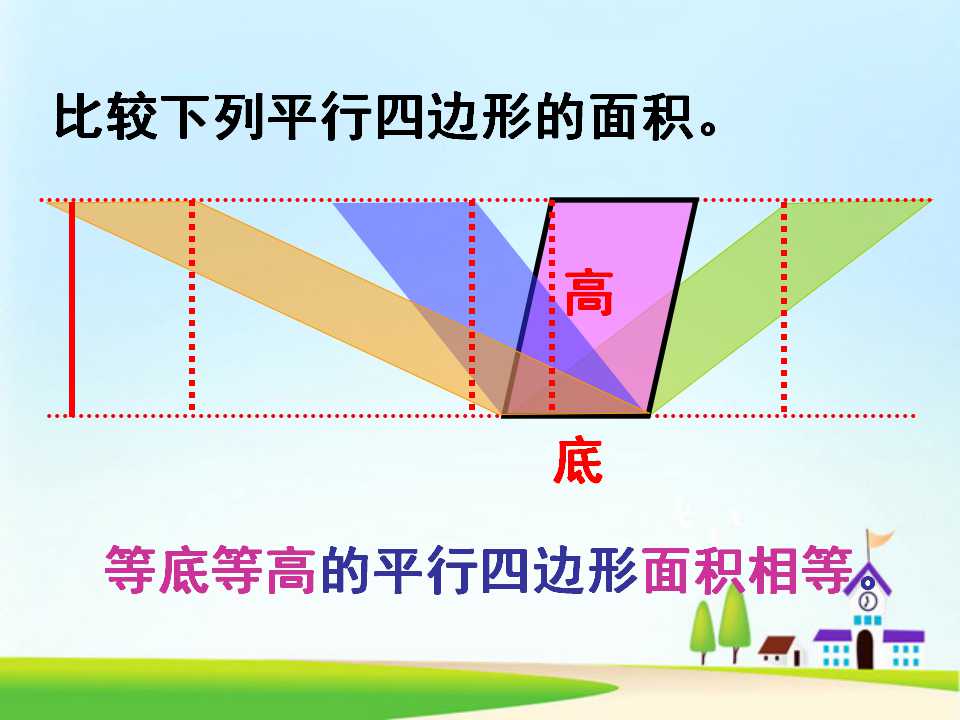 比较下列平行四边形的面积。

高

底

等底等高的平行四边形面积相等。